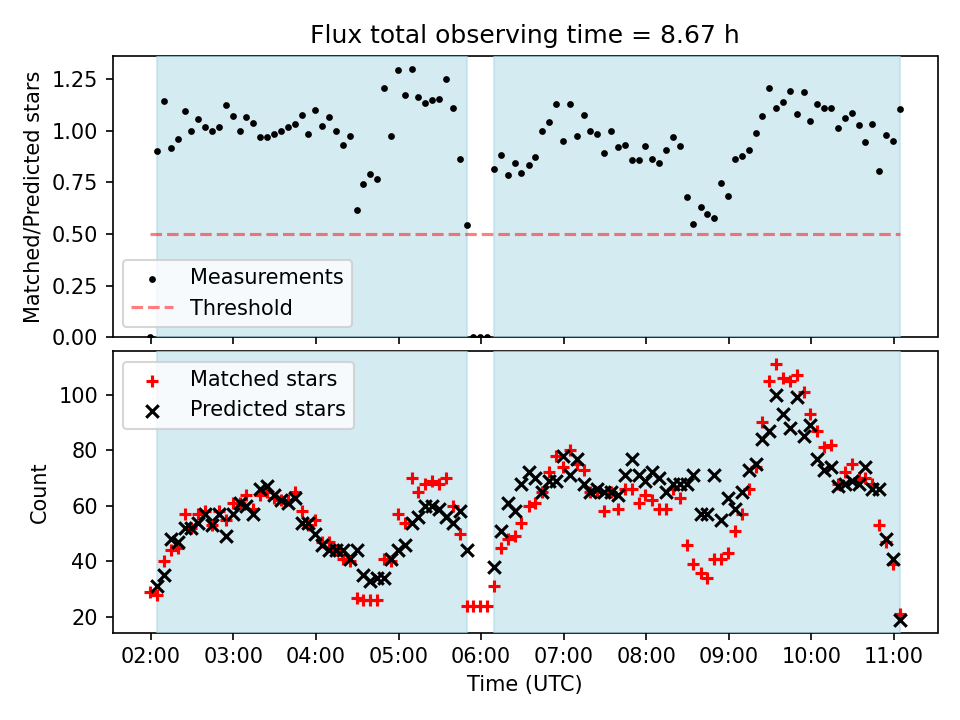 Flux total observing time = 8.67 h

Matched/Predicted stars

1.25
1.00
0.75
0.50
0.25
0.00

Measurements
Threshold

Matched stars
Predicted stars

Count

100
80
60
40
20

02:00 03:00 04:00 05:00 06:00 07:00 08:00 09:00 10:00 11:00

Time (UTC)